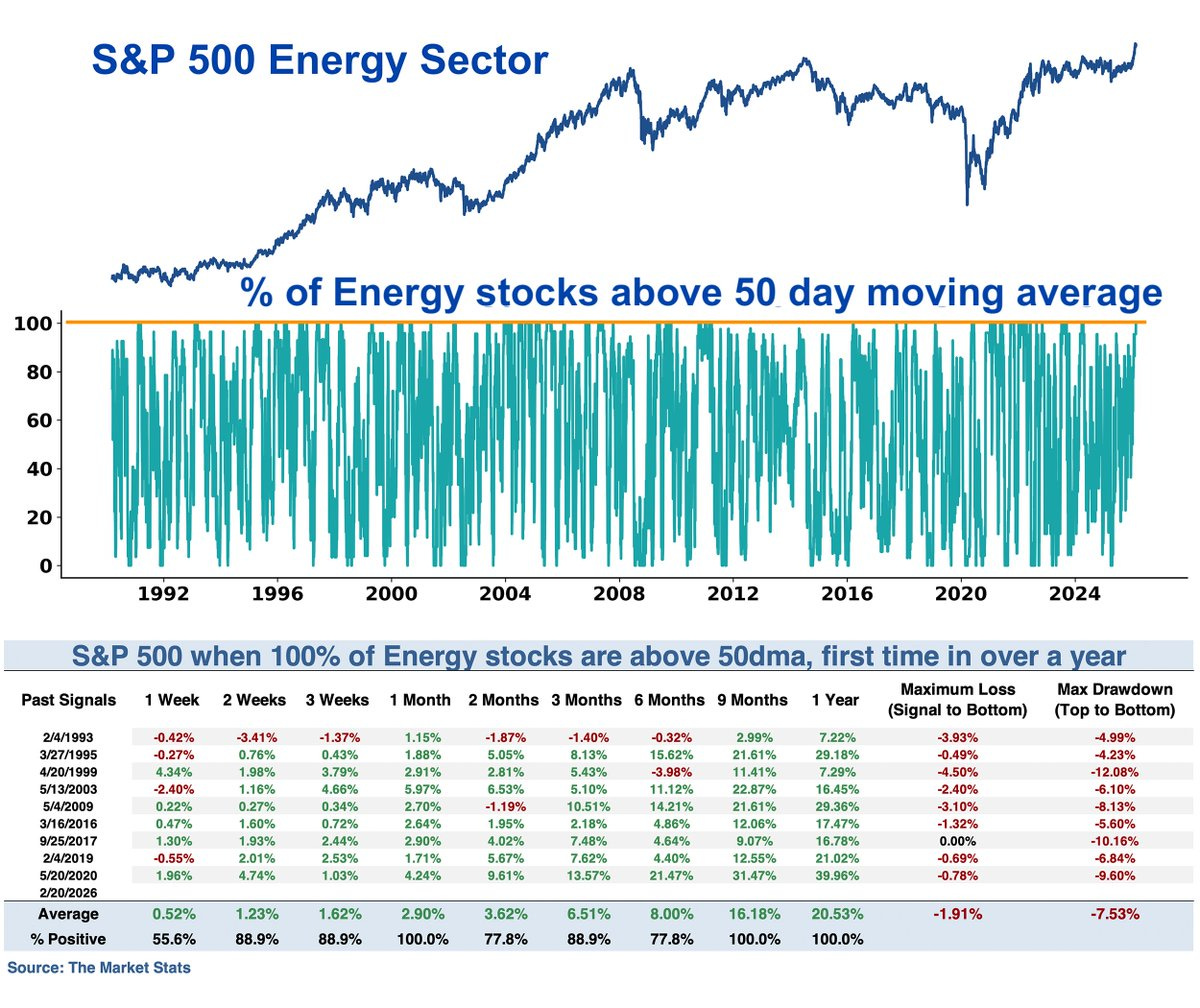 S&P 500 Energy Sector

% of Energy stocks above 50 day moving average

100
80
60
40
20
0

1992 1996 2000 2004 2008 2012 2016 2020 2024

S&P 500 when 100% of Energy stocks are above 50dma, first time in over a year

| Past Signals | 1 Week | 2 Weeks | 3 Weeks | 1 Month | 2 Months | 3 Months | 6 Months | 9 Months | 1 Year | Maximum Loss (Signal to Bottom) | Max Drawdown (Top to Bottom) |
|---|---|---|---|---|---|---|---|---|---|---|---|
| 2/4/1993 | -0.42% | -3.41% | -1.37% | 1.15% | -1.87% | -1.40% | -0.32% | 2.99% | 7.22% | -3.93% | -4.99% |
| 3/27/1995 | -0.27% | 0.76% | 0.43% | 1.88% | 5.05% | 8.13% | 15.62% | 21.61% | 29.18% | -0.49% | -4.23% |
| 4/20/1999 | 4.34% | 1.98% | 3.79% | 2.91% | 2.81% | 5.43% | -3.98% | 11.41% | 7.29% | -4.50% | -12.08% |
| 5/13/2003 | -2.40% | 1.16% | 4.66% | 5.97% | 6.53% | 5.10% | 11.12% | 22.87% | 16.45% | -2.40% | -6.10% |
| 5/4/2009 | 0.22% | 0.27% | 0.34% | 2.70% | -1.19% | 10.51% | 14.21% | 21.61% | 29.36% | -3.10% | -8.13% |
| 3/16/2016 | 0.47% | 1.60% | 0.72% | 2.64% | 1.95% | 2.18% | 4.86% | 12.06% | 17.47% | -1.32% | -5.60% |
| 9/25/2017 | 1.30% | 1.93% | 2.44% | 2.90% | 4.02% | 7.48% | 4.64% | 9.07% | 16.78% | 0.00% | -10.16% |
| 2/4/2019 | -0.55% | 2.01% | 2.53% | 1.71% | 5.67% | 7.62% | 4.40% | 12.55% | 21.02% | -0.69% | -6.84% |
| 5/20/2020 | 1.96% | 4.74% | 1.03% | 4.24% | 9.61% | 13.57% | 21.47% | 31.47% | 39.96% | -0.78% | -9.60% |
| 2/20/2026 | | | | | | | | | | | |
| Average | 0.52% | 1.23% | 1.62% | 2.90% | 3.62% | 6.51% | 8.00% | 16.18% | 20.53% | -1.91% | -7.53% |
| % Positive | 55.6% | 88.9% | 88.9% | 100.0% | 77.8% | 88.9% | 77.8% | 100.0% | 100.0% | | |

Source: The Market Stats